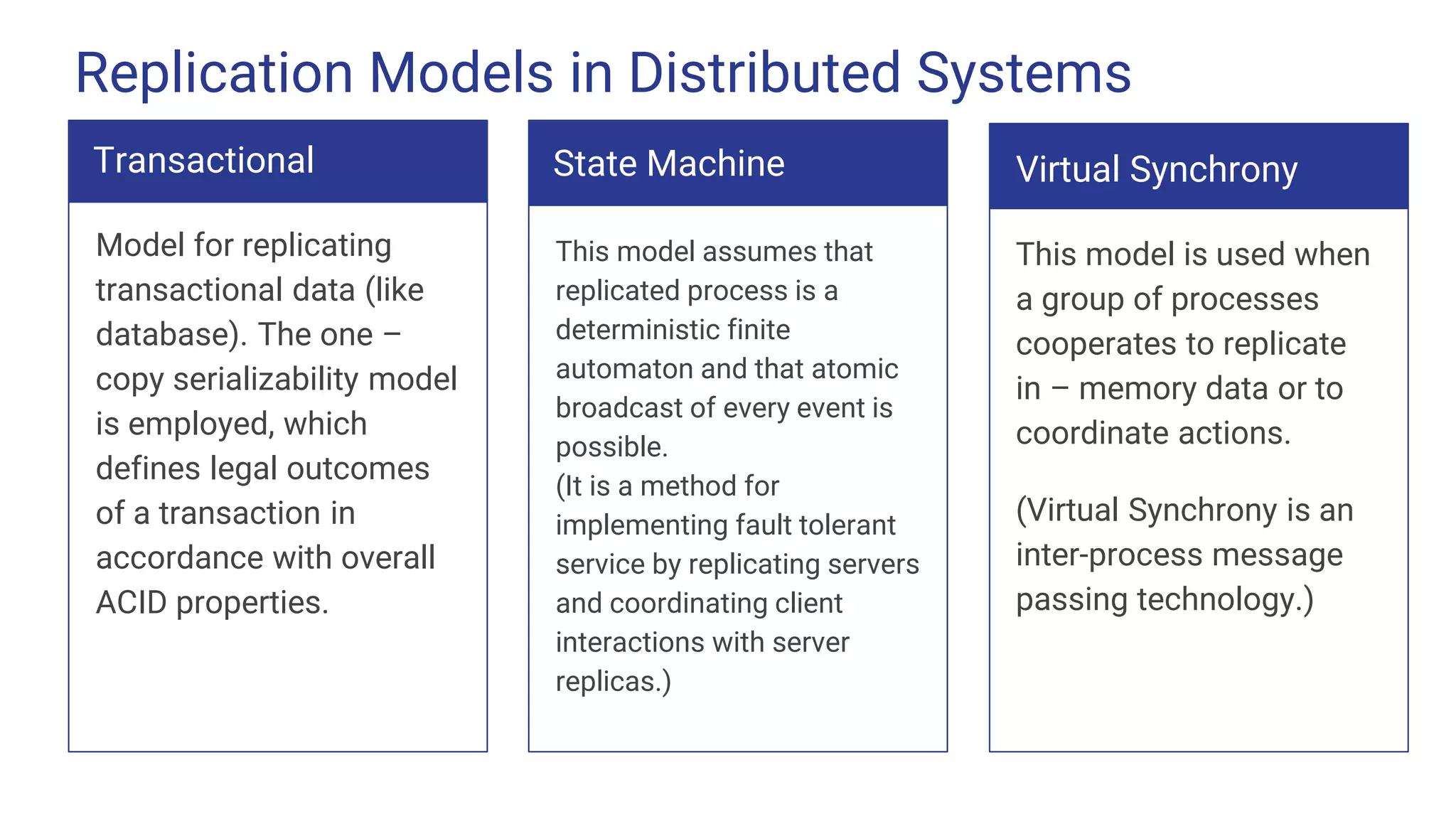 Replication Models in Distributed Systems

Transactional

Model for replicating transactional data (like database). The one – copy serializability model is employed, which defines legal outcomes of a transaction in accordance with overall ACID properties.

State Machine

This model assumes that replicated process is a deterministic finite automaton and that atomic broadcast of every event is possible.
(It is a method for implementing fault tolerant service by replicating servers and coordinating client interactions with server replicas.)

Virtual Synchrony

This model is used when a group of processes cooperates to replicate in – memory data or to coordinate actions.

(Virtual Synchrony is an inter-process message passing technology.)